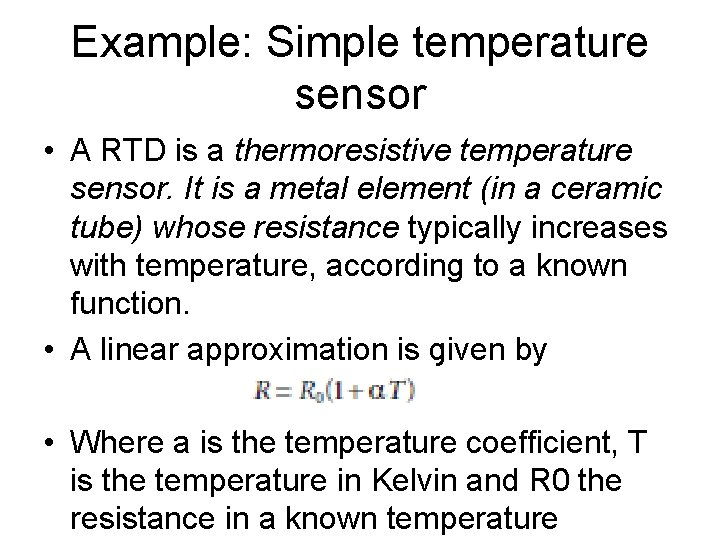 Example: Simple temperature sensor

• A RTD is a thermoresistive temperature sensor. It is a metal element (in a ceramic tube) whose resistance typically increases with temperature, according to a known function.

• A linear approximation is given by

$R = R_0(1 + \alpha T)$

• Where a is the temperature coefficient, T is the temperature in Kelvin and R0 the resistance in a known temperature